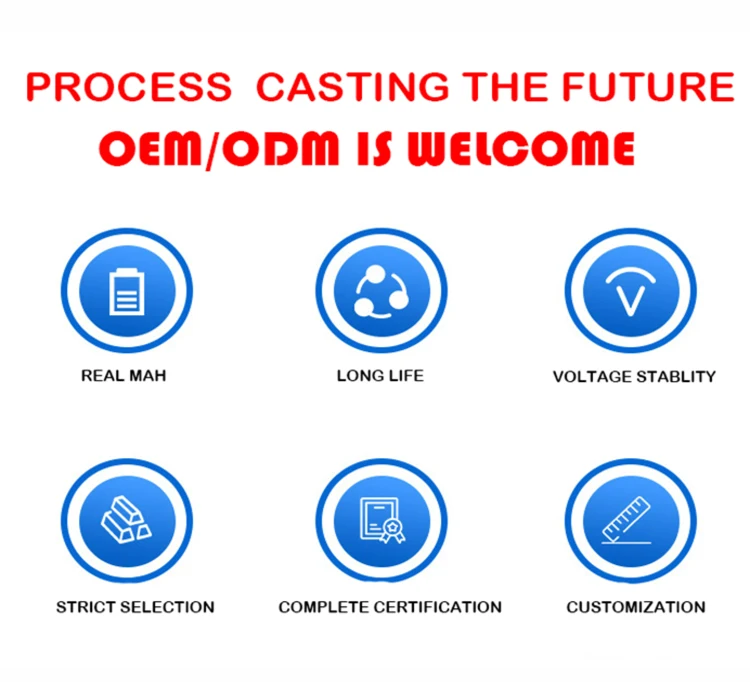 PROCESS CASTING THE FUTURE
OEM/ODM IS WELCOME

REAL MAH

LONG LIFE

VOLTAGE STABLITY

STRICT SELECTION

COMPLETE CERTIFICATION

CUSTOMIZATION